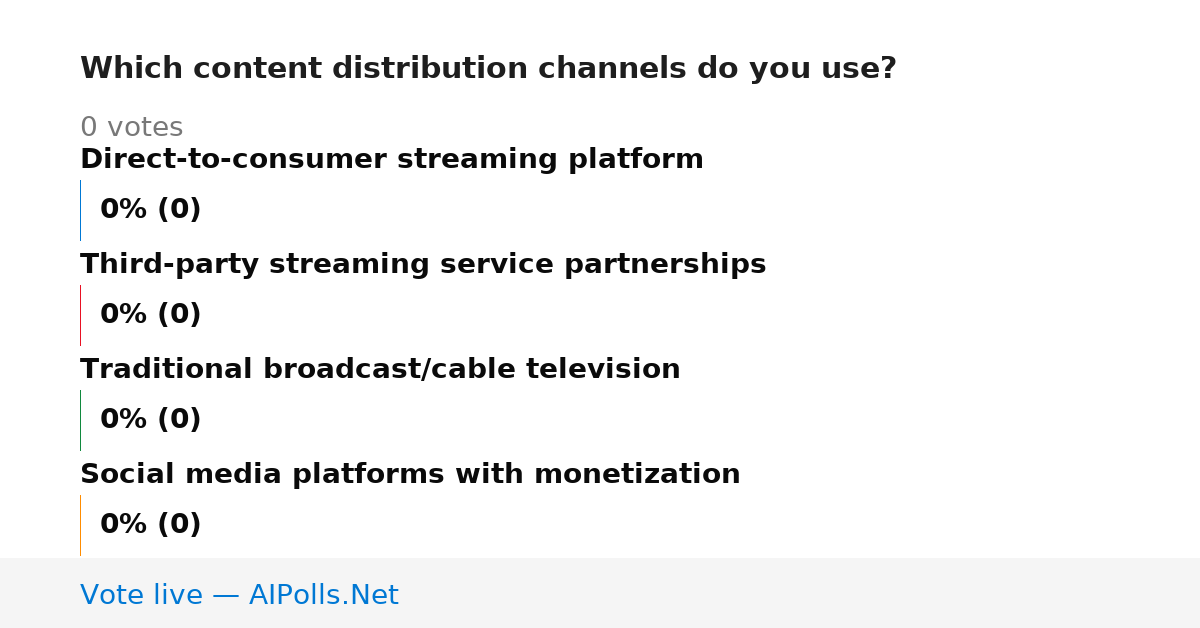 Which content distribution channels do you use?

0 votes

Direct-to-consumer streaming platform

0% (0)

Third-party streaming service partnerships

0% (0)

Traditional broadcast/cable television

0% (0)

Social media platforms with monetization

0% (0)

Vote live — AIPolls.Net